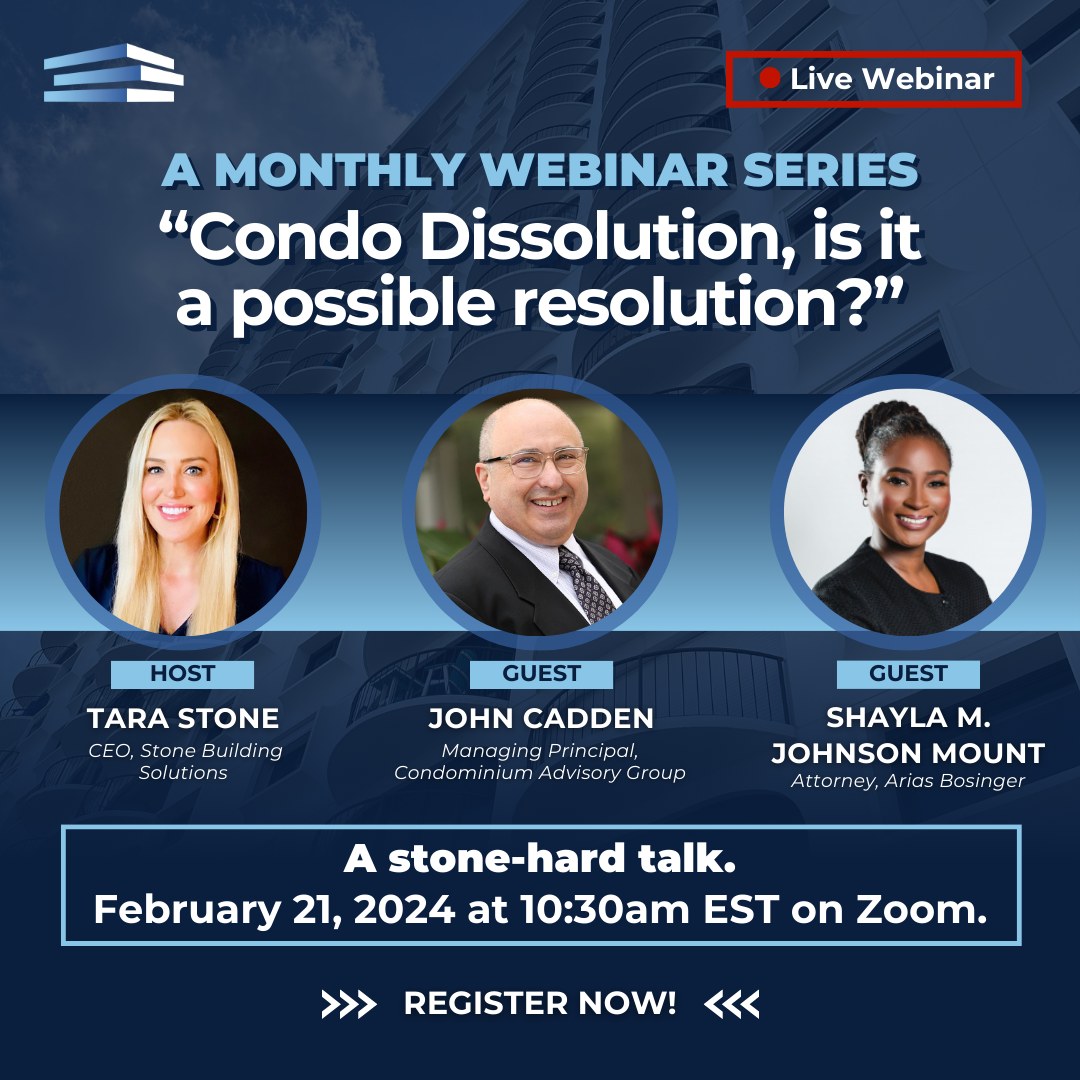 Live Webinar

A MONTHLY WEBINAR SERIES

“Condo Dissolution, is it a possible resolution?”

HOST
TARA STONE
CEO, Stone Building Solutions

GUEST
JOHN CADDEN
Managing Principal, Condominium Advisory Group

GUEST
SHAYLA M. JOHNSON MOUNT
Attorney, Arias Bosinger

A stone-hard talk.
February 21, 2024 at 10:30am EST on Zoom.

>>> REGISTER NOW! <<<